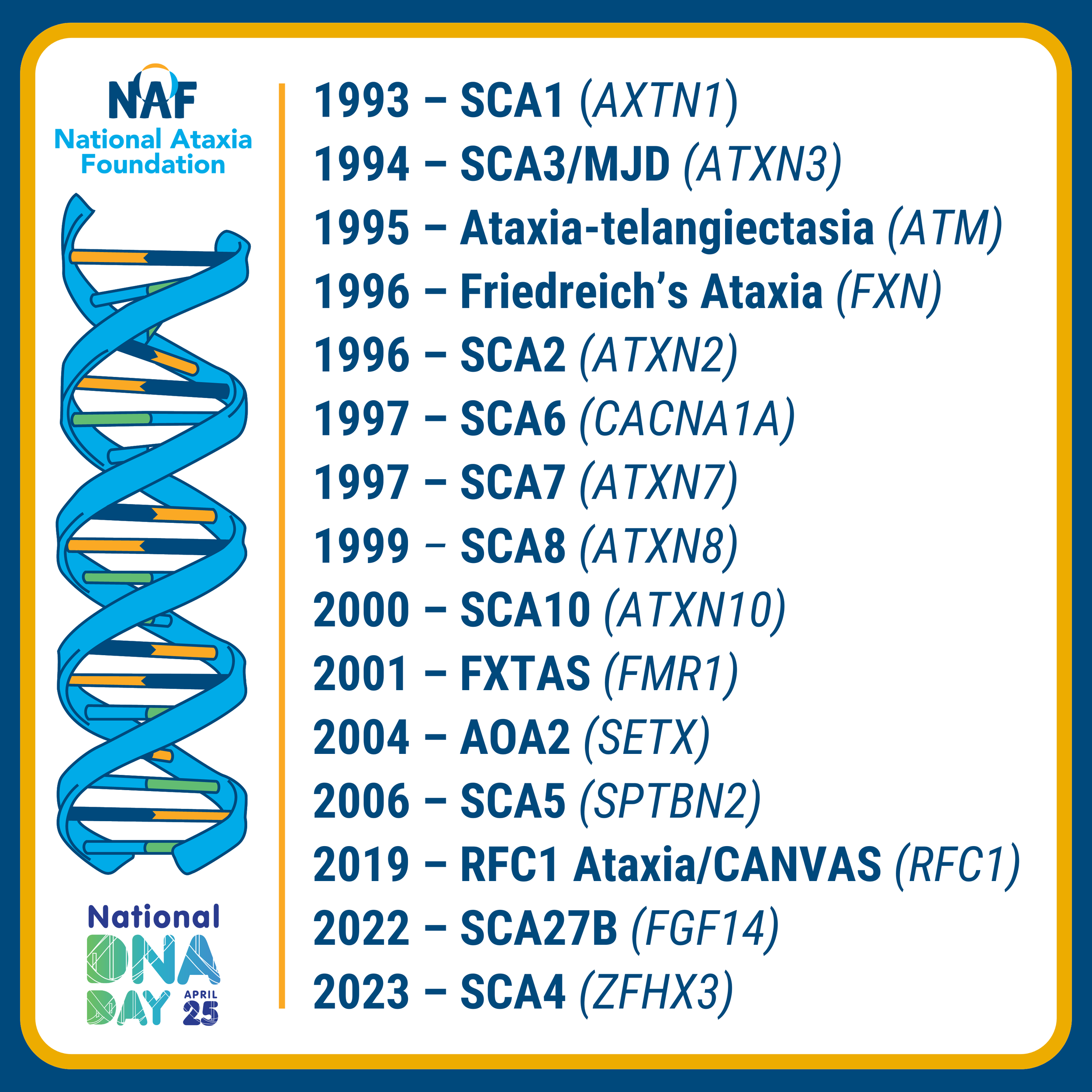 NAF
National Ataxia Foundation

National
DNA
DAY
APRIL
25

1993 – SCA1 (AXTN1)
1994 – SCA3/MJD (ATXN3)
1995 – Ataxia-telangiectasia (ATM)
1996 – Friedreich's Ataxia (FXN)
1996 – SCA2 (ATXN2)
1997 – SCA6 (CACNA1A)
1997 – SCA7 (ATXN7)
1999 – SCA8 (ATXN8)
2000 – SCA10 (ATXN10)
2001 – FXTAS (FMR1)
2004 – AOA2 (SETX)
2006 – SCA5 (SPTBN2)
2019 – RFC1 Ataxia/CANVAS (RFC1)
2022 – SCA27B (FGF14)
2023 – SCA4 (ZFHX3)